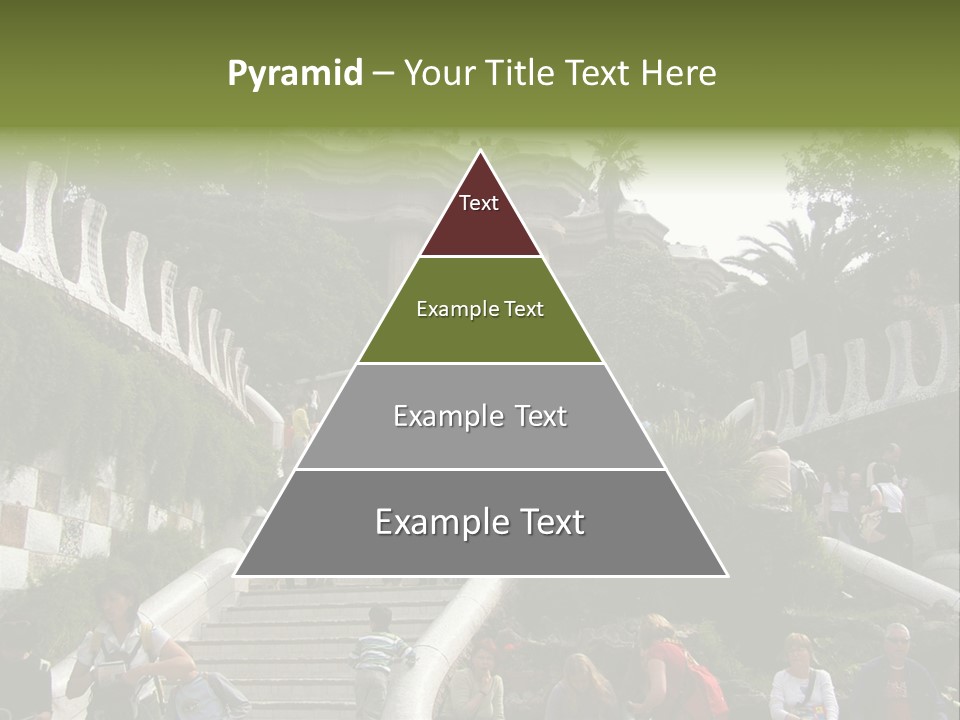 Pyramid – Your Title Text Here

Text

Example Text

Example Text

Example Text